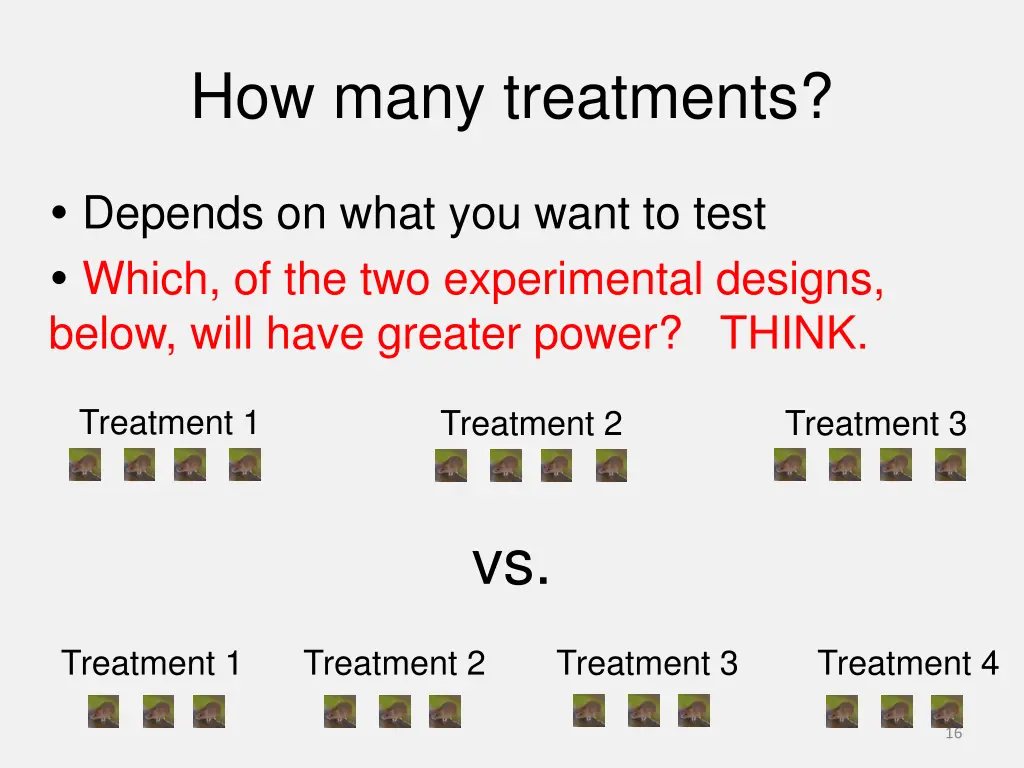 How many treatments?

• Depends on what you want to test
• Which, of the two experimental designs, below, will have greater power? THINK.

Treatment 1 Treatment 2 Treatment 3

vs.

Treatment 1 Treatment 2 Treatment 3 Treatment 4

16